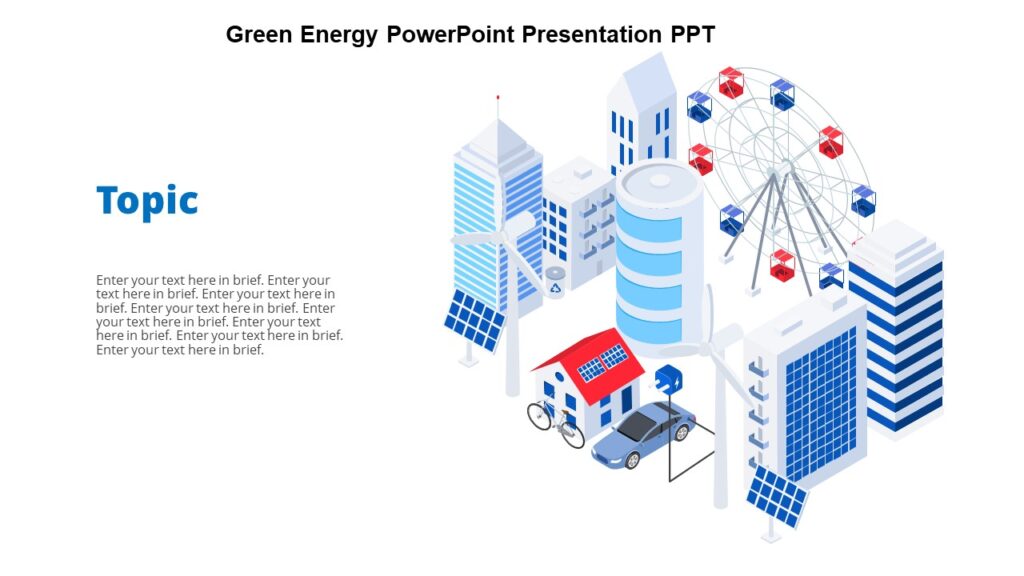 Green Energy PowerPoint Presentation PPT

Topic

Enter your text here in brief. Enter your text here in brief. Enter your text here in brief. Enter your text here in brief. Enter your text here in brief. Enter your text here in brief. Enter your text here in brief. Enter your text here in brief.